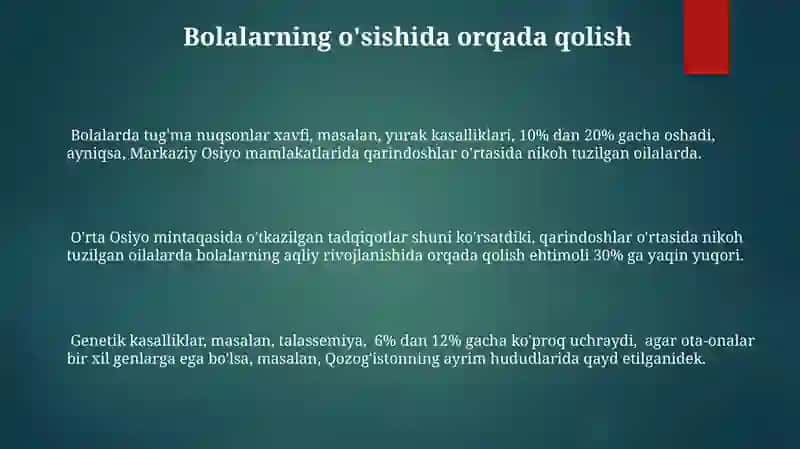 Bolalarning o'sishida orqada qolish

Bolalarda tug'ma nuqsonlar xavfi, masalan, yurak kasalliklari, 10% dan 20% gacha oshadi, ayniqsa, Markaziy Osiyo mamlakatlarida qarindoshlar o'rtasida nikoh tuzilgan oilalarda.

O'rta Osiyo mintaqasida o'tkazilgan tadqiqotlar shuni ko'rsatdiki, qarindoshlar o'rtasida nikoh tuzilgan oilalarda bolalarning aqliy rivojlanishida orqada qolish ehtimoli 30% ga yaqin yuqori.

Genetik kasalliklar, masalan, talassemiya, 6% dan 12% gacha ko'proq uchraydi, agar ota-onalar bir xil genlarga ega bo'lsa, masalan, Qozog'istonning ayrim hududlarida qayd etilganidek.